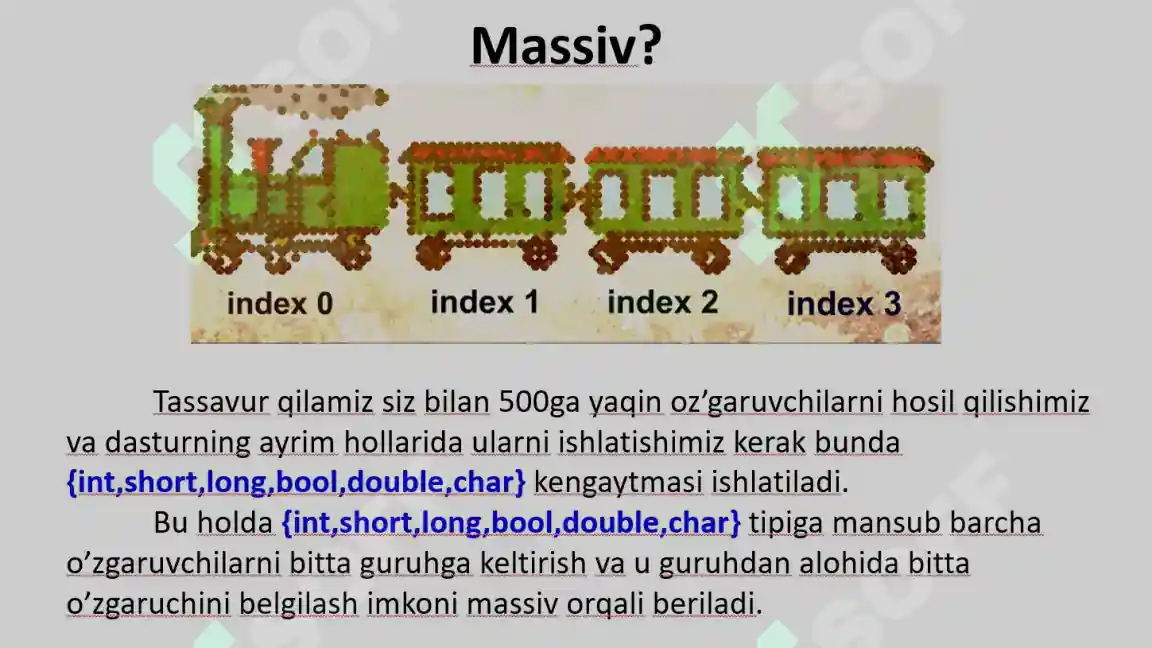 Massiv?

index 0 index 1 index 2 index 3

Tassavur qilamiz siz bilan 500ga yaqin oz’garuvchilarni hosil qilishimiz va dasturning ayrim hollarida ularni ishlatishimiz kerak bunda {int,short,long,bool,double,char} kengaytmasi ishlatiladi.

Bu holda {int,short,long,bool,double,char} tipiga mansub barcha o’zgaruvchilarni bitta guruhga keltirish va u guruhdan alohida bitta o’zgaruchini belgilash imkoni massiv orqali beriladi.